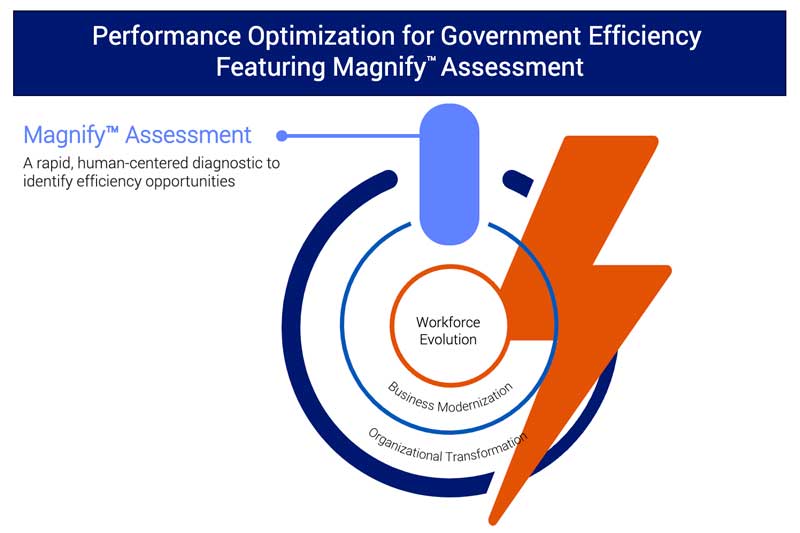 Performance Optimization for Government Efficiency
Featuring Magnify™ Assessment

Magnify™ Assessment

A rapid, human-centered diagnostic to identify efficiency opportunities

Workforce Evolution

Business Modernization

Organizational Transformation